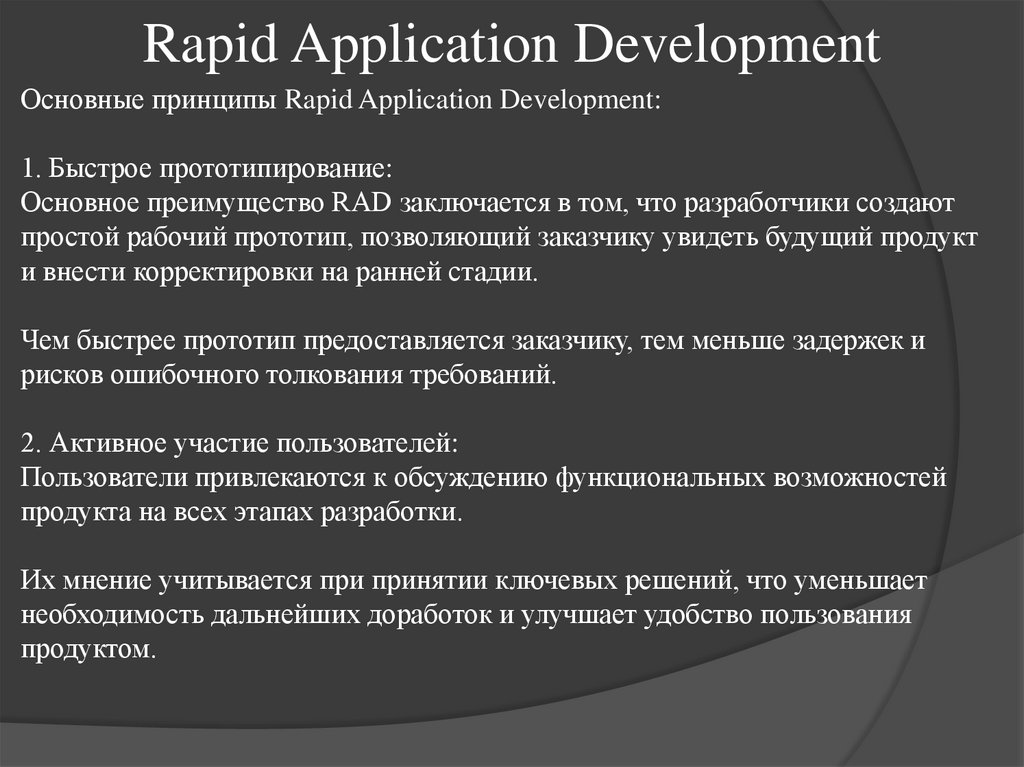 Rapid Application Development

Основные принципы Rapid Application Development:

1. Быстрое прототипирование:
Основное преимущество RAD заключается в том, что разработчики создают простой рабочий прототип, позволяющий заказчику увидеть будущий продукт и внести корректировки на ранней стадии.

Чем быстрее прототип предоставляется заказчику, тем меньше задержек и рисков ошибочного толкования требований.

2. Активное участие пользователей:
Пользователи привлекаются к обсуждению функциональных возможностей продукта на всех этапах разработки.

Их мнение учитывается при принятии ключевых решений, что уменьшает необходимость дальнейших доработок и улучшает удобство пользования продуктом.